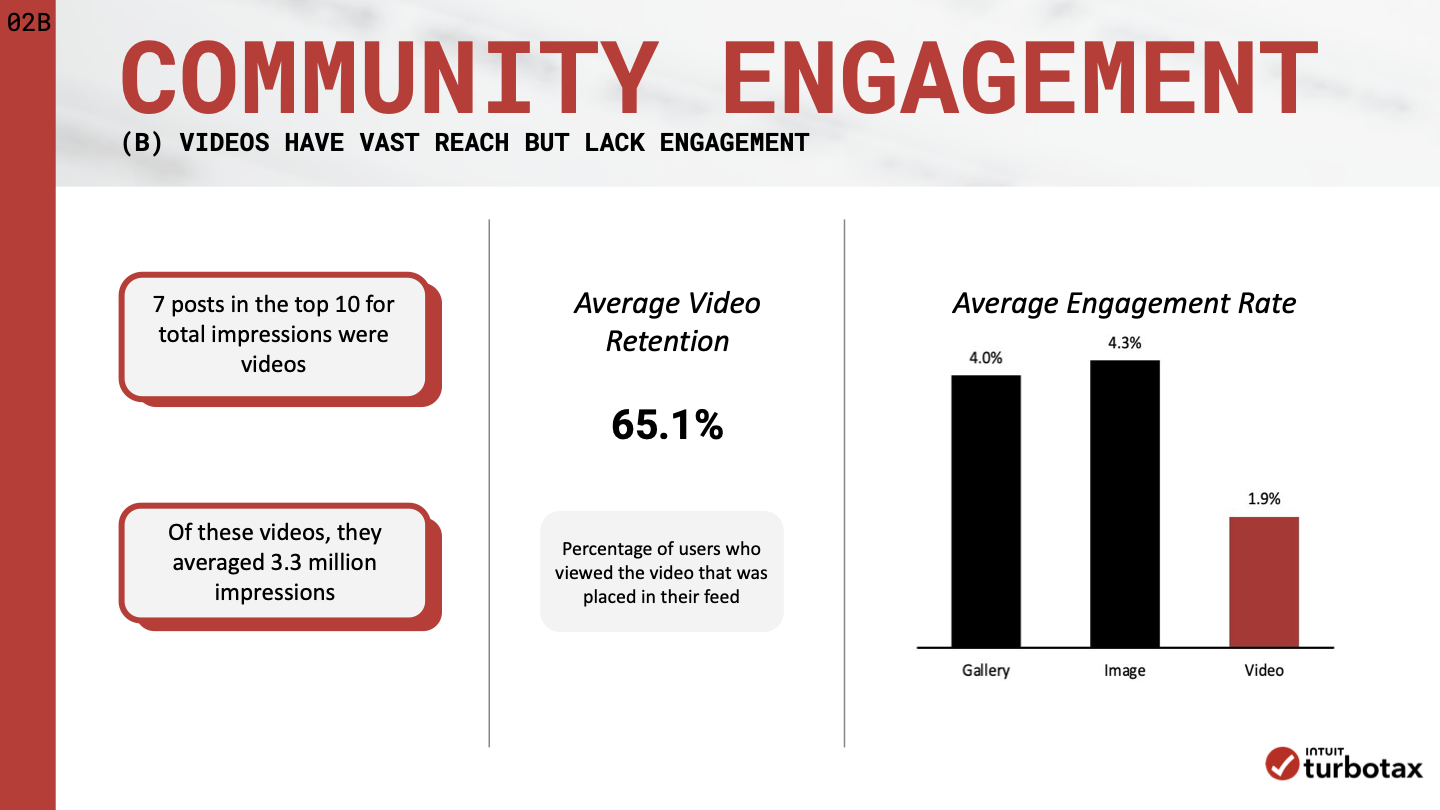 02B

COMMUNITY ENGAGEMENT

(B) VIDEOS HAVE VAST REACH BUT LACK ENGAGEMENT

7 posts in the top 10 for total impressions were videos

Of these videos, they averaged 3.3 million impressions

Average Video Retention

65.1%

Percentage of users who viewed the video that was placed in their feed

Average Engagement Rate

4.0%
4.3%
1.9%

Gallery
Image
Video

INTUIT turbotax